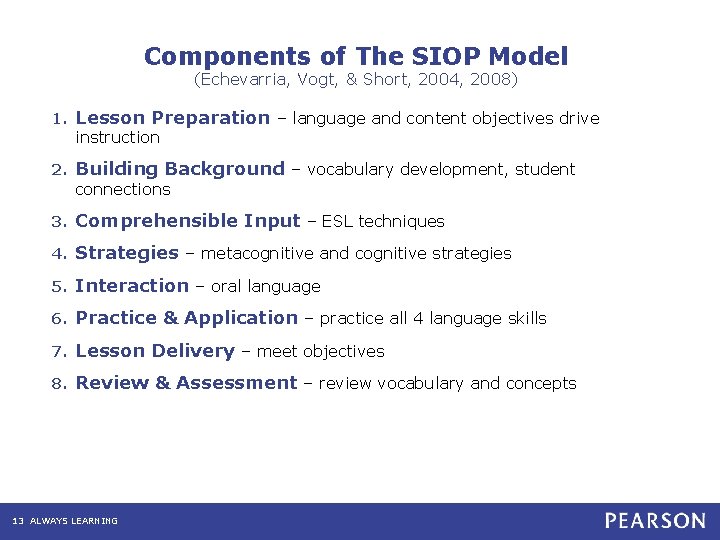 Components of The SIOP Model
(Echevarria, Vogt, & Short, 2004, 2008)

1. Lesson Preparation – language and content objectives drive instruction

2. Building Background – vocabulary development, student connections

3. Comprehensible Input – ESL techniques

4. Strategies – metacognitive and cognitive strategies

5. Interaction – oral language

6. Practice & Application – practice all 4 language skills

7. Lesson Delivery – meet objectives

8. Review & Assessment – review vocabulary and concepts

13 ALWAYS LEARNING

PEARSON